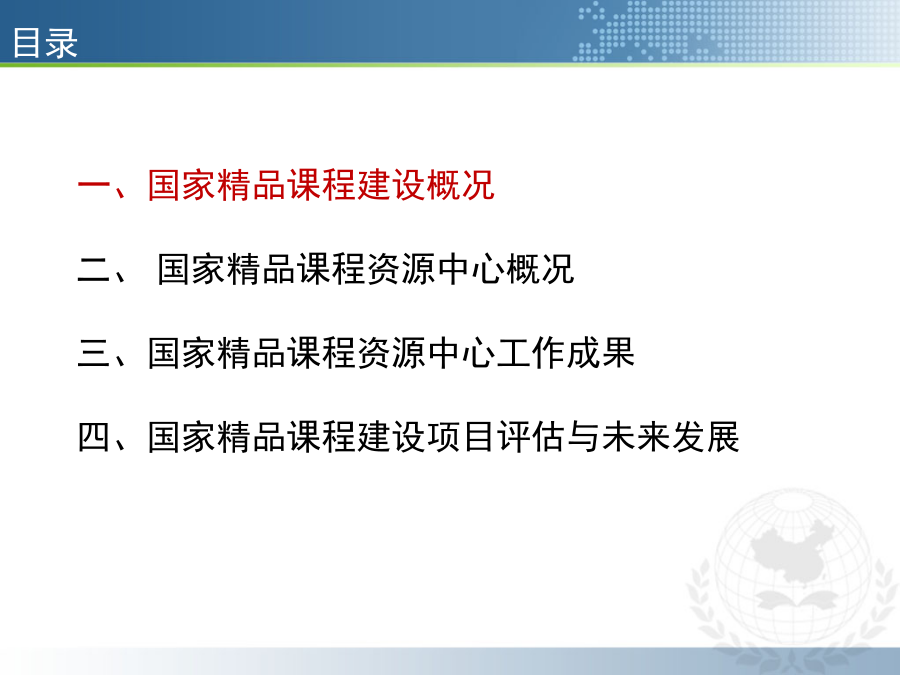 目录

一、国家精品课程建设概况

二、 国家精品课程资源中心概况

三、国家精品课程资源中心工作成果

四、国家精品课程建设项目评估与未来发展